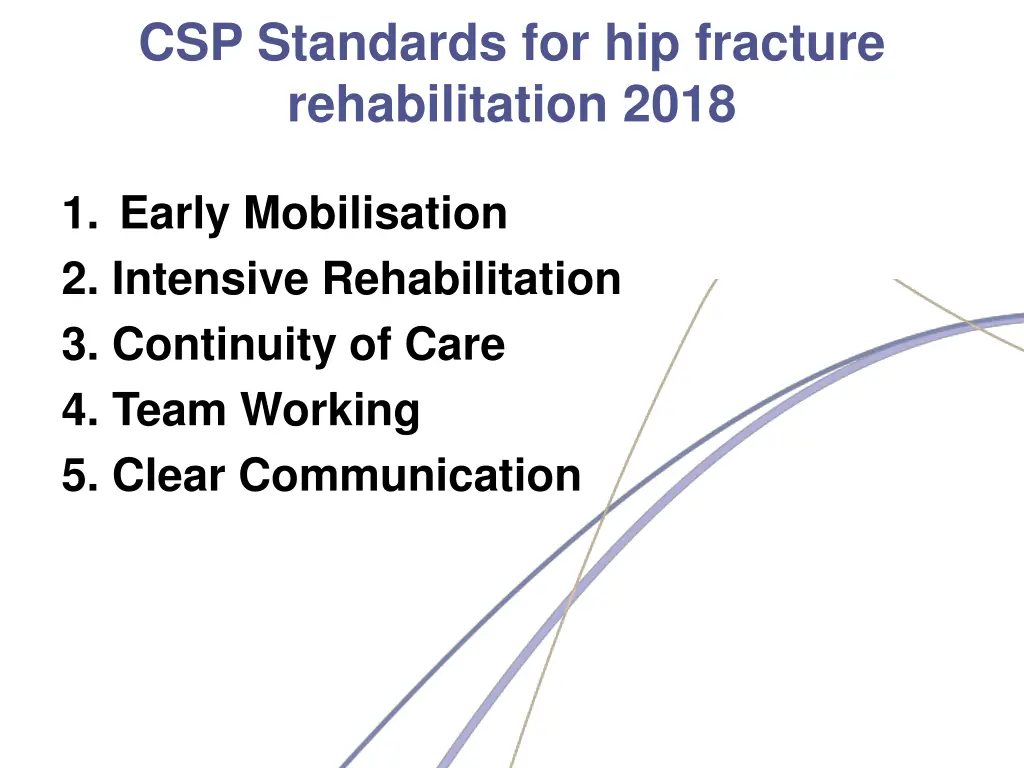 CSP Standards for hip fracture rehabilitation 2018

1. Early Mobilisation
2. Intensive Rehabilitation
3. Continuity of Care
4. Team Working
5. Clear Communication